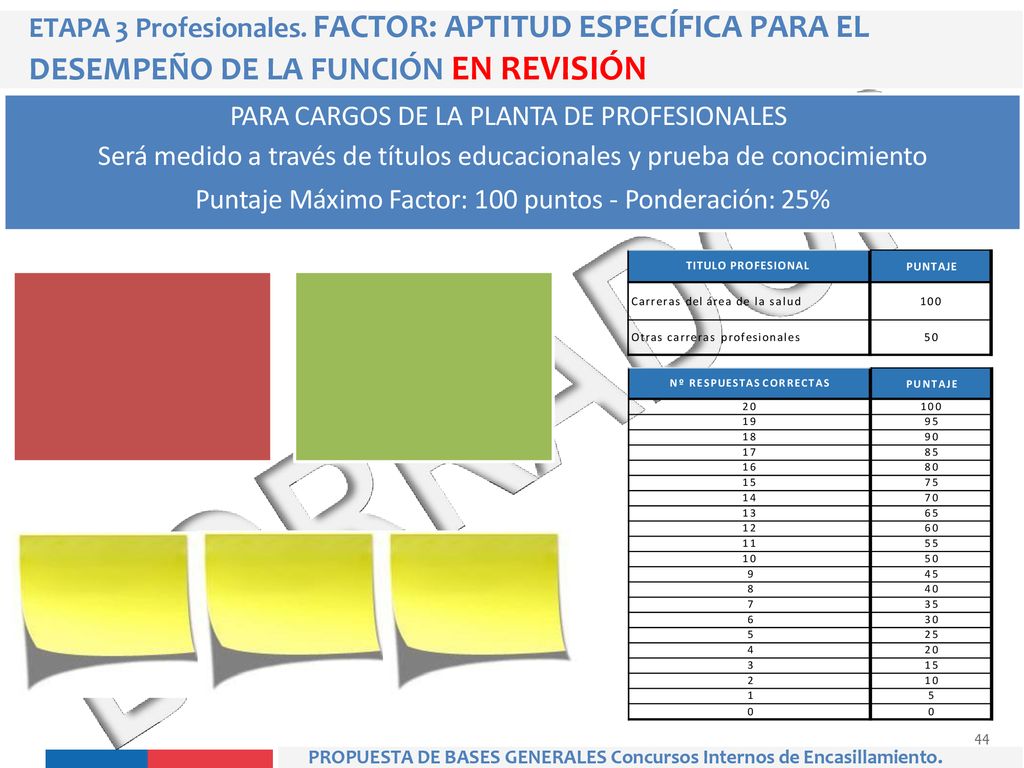 ETAPA 3 Profesionales. FACTOR: APTITUD ESPECÍFICA PARA EL DESEMPEÑO DE LA FUNCIÓN EN REVISIÓN

PARA CARGOS DE LA PLANTA DE PROFESIONALES

Será medido a través de títulos educacionales y prueba de conocimiento

Puntaje Máximo Factor: 100 puntos - Ponderación: 25%

BORRADOR

| TITULO PROFESIONAL | PUNTAJE |
|---|---|
| Carreras del área de la salud | 100 |
| Otras carreras profesionales | 50 |

| Nº RESPUESTAS CORRECTAS | PUNTAJE |
|---|---|
| 20 | 100 |
| 19 | 95 |
| 18 | 90 |
| 17 | 85 |
| 16 | 80 |
| 15 | 75 |
| 14 | 70 |
| 13 | 65 |
| 12 | 60 |
| 11 | 55 |
| 10 | 50 |
| 9 | 45 |
| 8 | 40 |
| 7 | 35 |
| 6 | 30 |
| 5 | 25 |
| 4 | 20 |
| 3 | 15 |
| 2 | 10 |
| 1 | 5 |
| 0 | 0 |

44

PROPUESTA DE BASES GENERALES Concursos Internos de Encasillamiento.